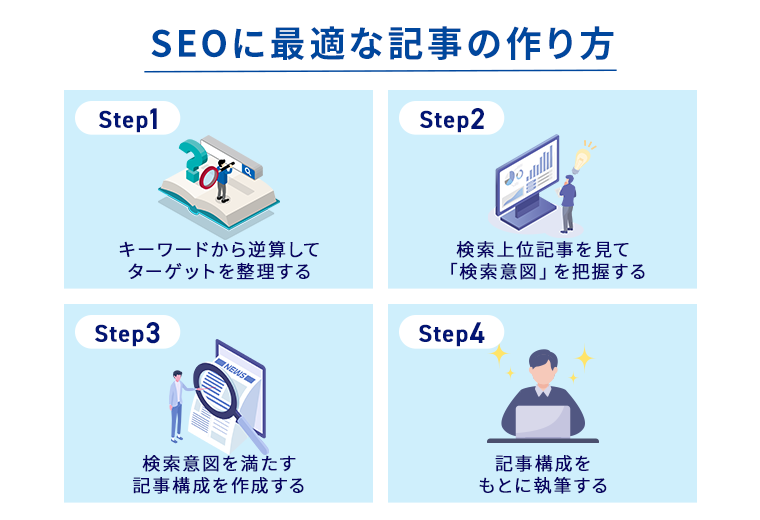 SEOに最適な記事の作り方

Step1

キーワードから逆算して
ターゲットを整理する

Step2

検索上位記事を見て
「検索意図」を把握する

Step3

NEWS

検索意図を満たす
記事構成を作成する

Step4

記事構成を
もとに執筆する